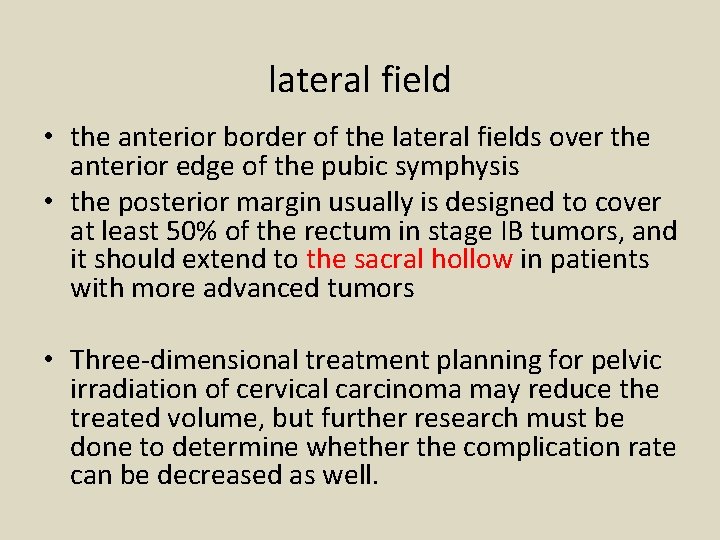 lateral field

• the anterior border of the lateral fields over the anterior edge of the pubic symphysis
• the posterior margin usually is designed to cover at least 50% of the rectum in stage IB tumors, and it should extend to the sacral hollow in patients with more advanced tumors

• Three-dimensional treatment planning for pelvic irradiation of cervical carcinoma may reduce the treated volume, but further research must be done to determine whether the complication rate can be decreased as well.